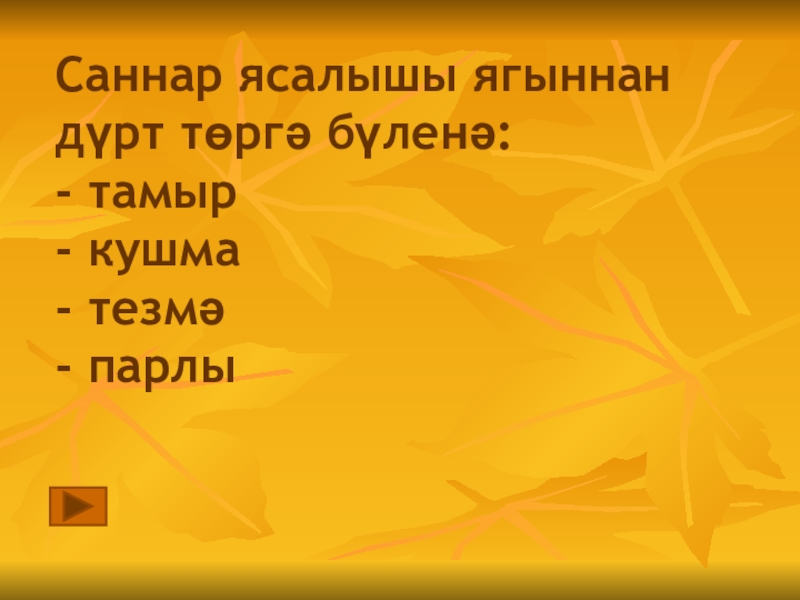 Саннар ясалышы ягыннан дүрт төргә бүленә:
- тамыр
- кушма
- тезмә
- парлы